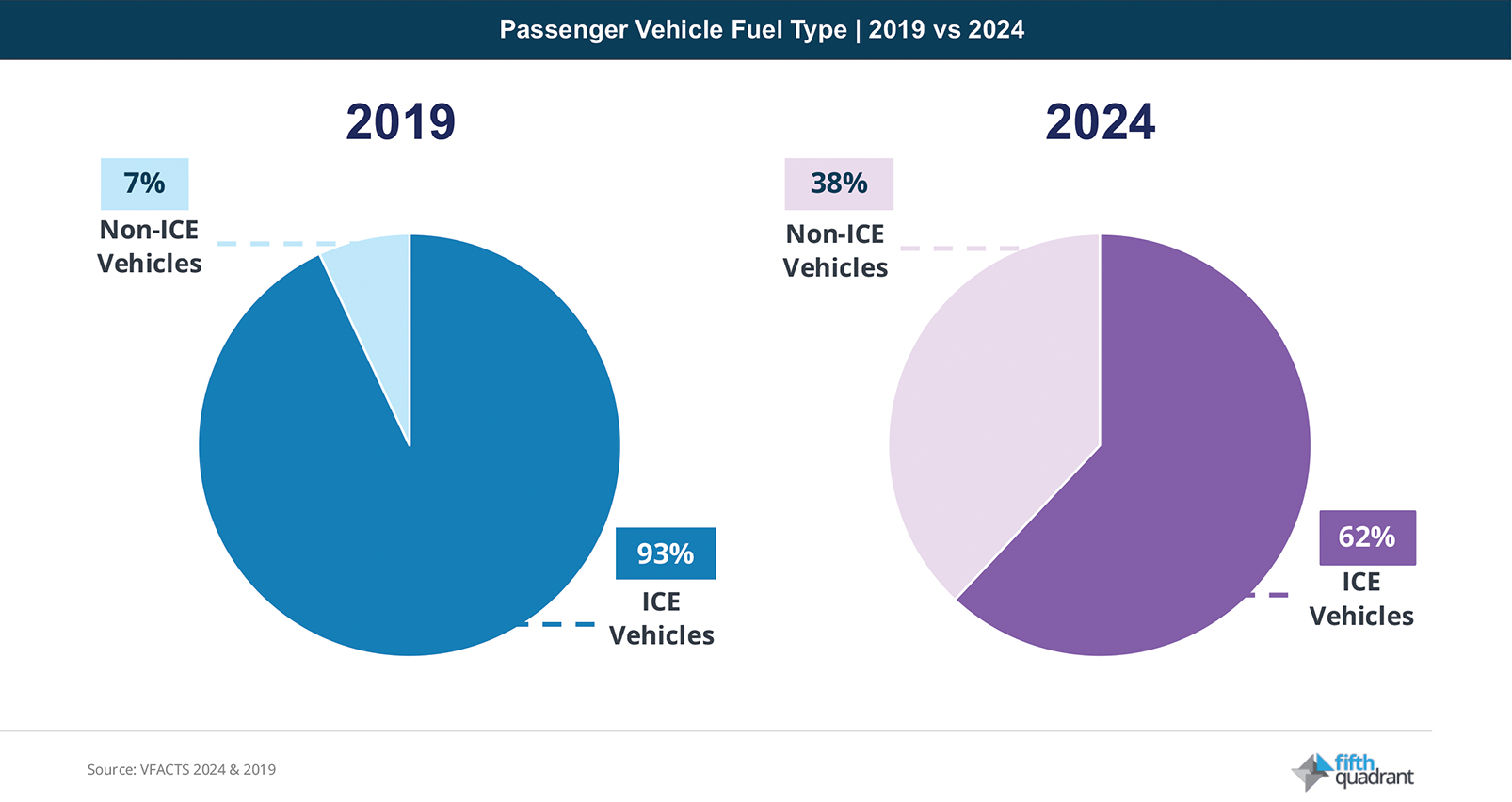 Passenger Vehicle Fuel Type | 2019 vs 2024

2019

7%

Non-ICE Vehicles

93%

ICE Vehicles

2024

38%

Non-ICE Vehicles

62%

ICE Vehicles

Source: VFACTS 2024 & 2019

fifth quadrant